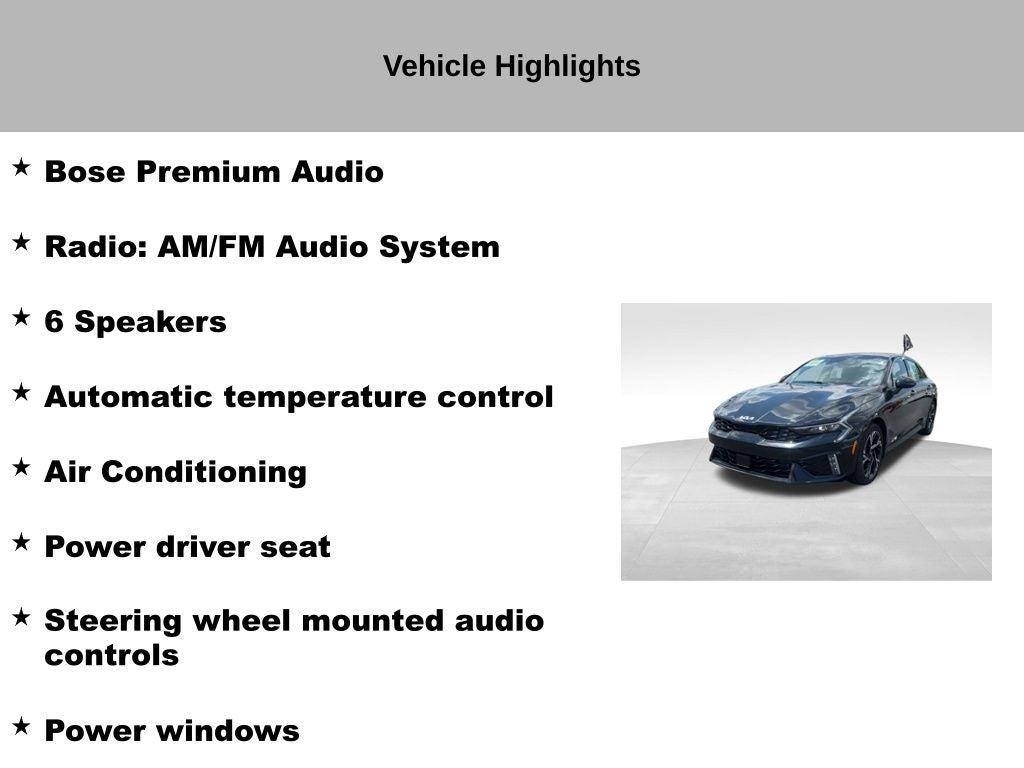 Vehicle Highlights

★ Bose Premium Audio

★ Radio: AM/FM Audio System

★ 6 Speakers

★ Automatic temperature control

★ Air Conditioning

★ Power driver seat

★ Steering wheel mounted audio controls

★ Power windows